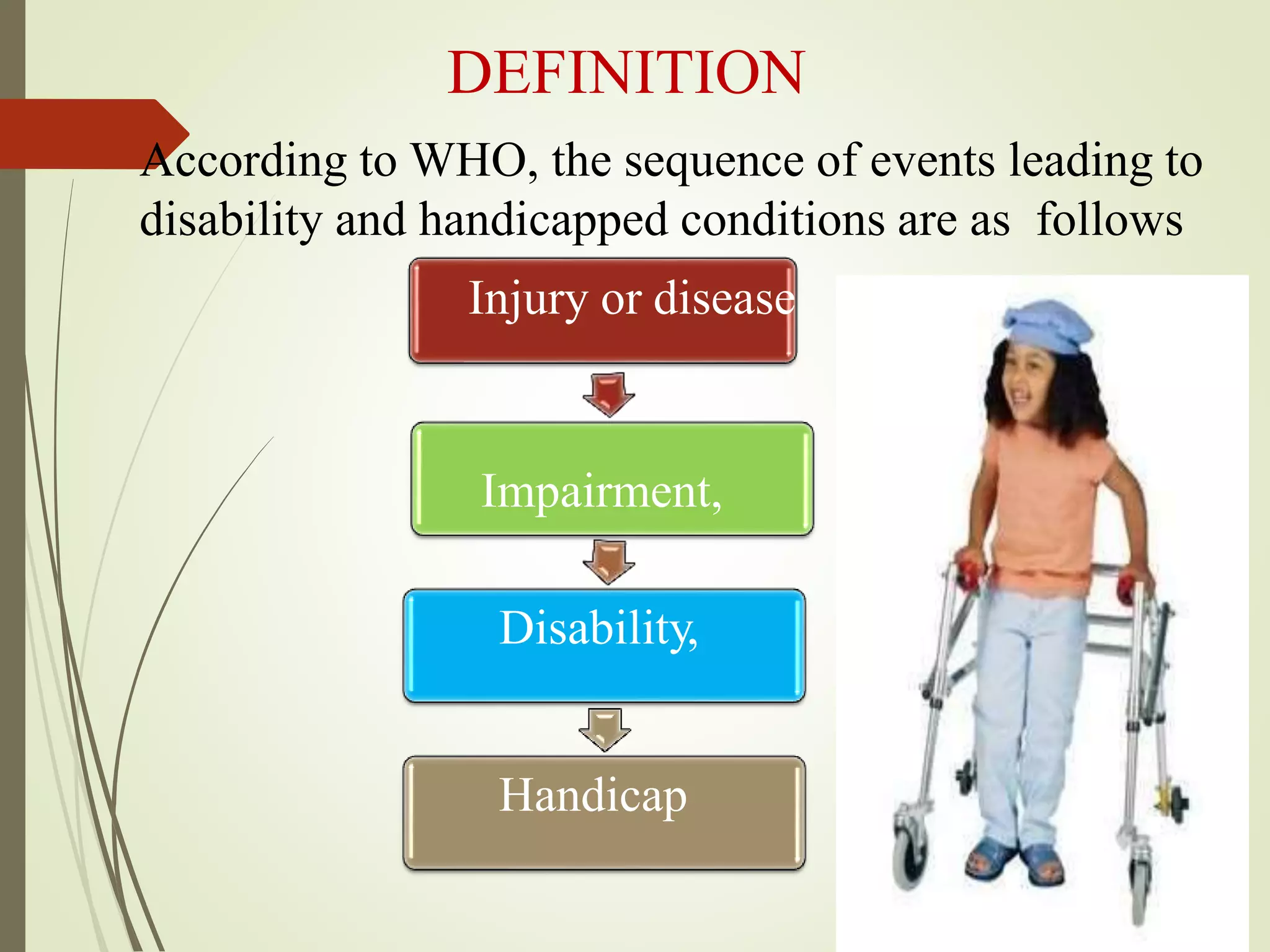 DEFINITION

According to WHO, the sequence of events leading to disability and handicapped conditions are as follows

Injury or disease

Impairment,

Disability,

Handicap